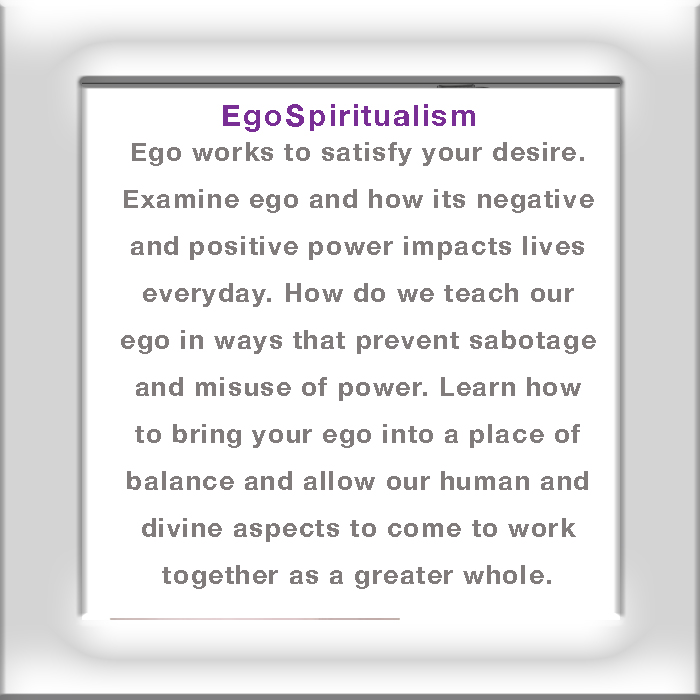 EgoSpiritualism

Ego works to satisfy your desire. Examine ego and how its negative and positive power impacts lives everyday. How do we teach our ego in ways that prevent sabotage and misuse of power. Learn how to bring your ego into a place of balance and allow our human and divine aspects to come to work together as a greater whole.